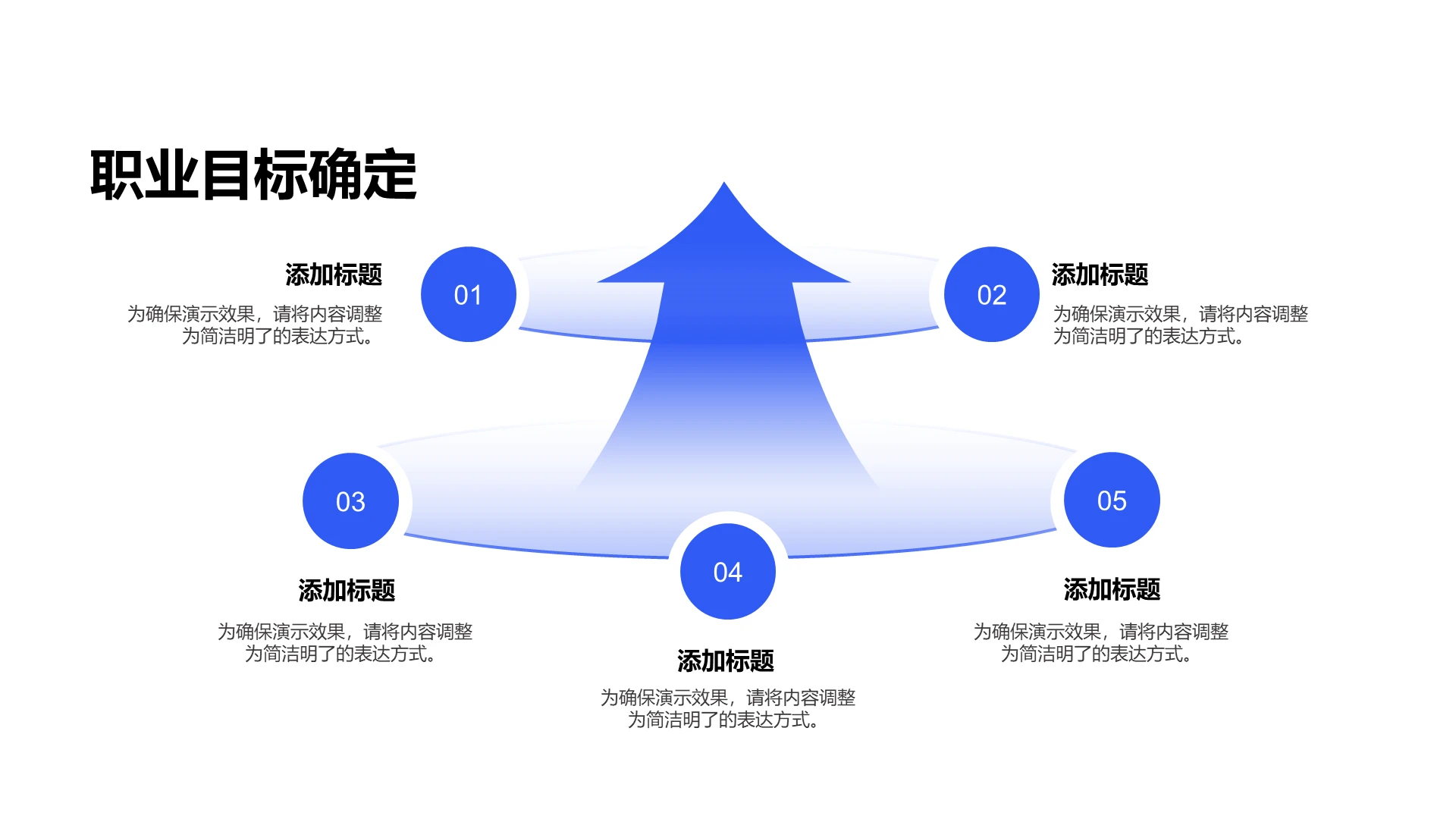 职业目标确定

添加标题
为确保演示效果，请将内容调整为简洁明了的表达方式。

01

02

添加标题
为确保演示效果，请将内容调整为简洁明了的表达方式。

03

添加标题
为确保演示效果，请将内容调整为简洁明了的表达方式。

04

添加标题
为确保演示效果，请将内容调整为简洁明了的表达方式。

05

添加标题
为确保演示效果，请将内容调整为简洁明了的表达方式。